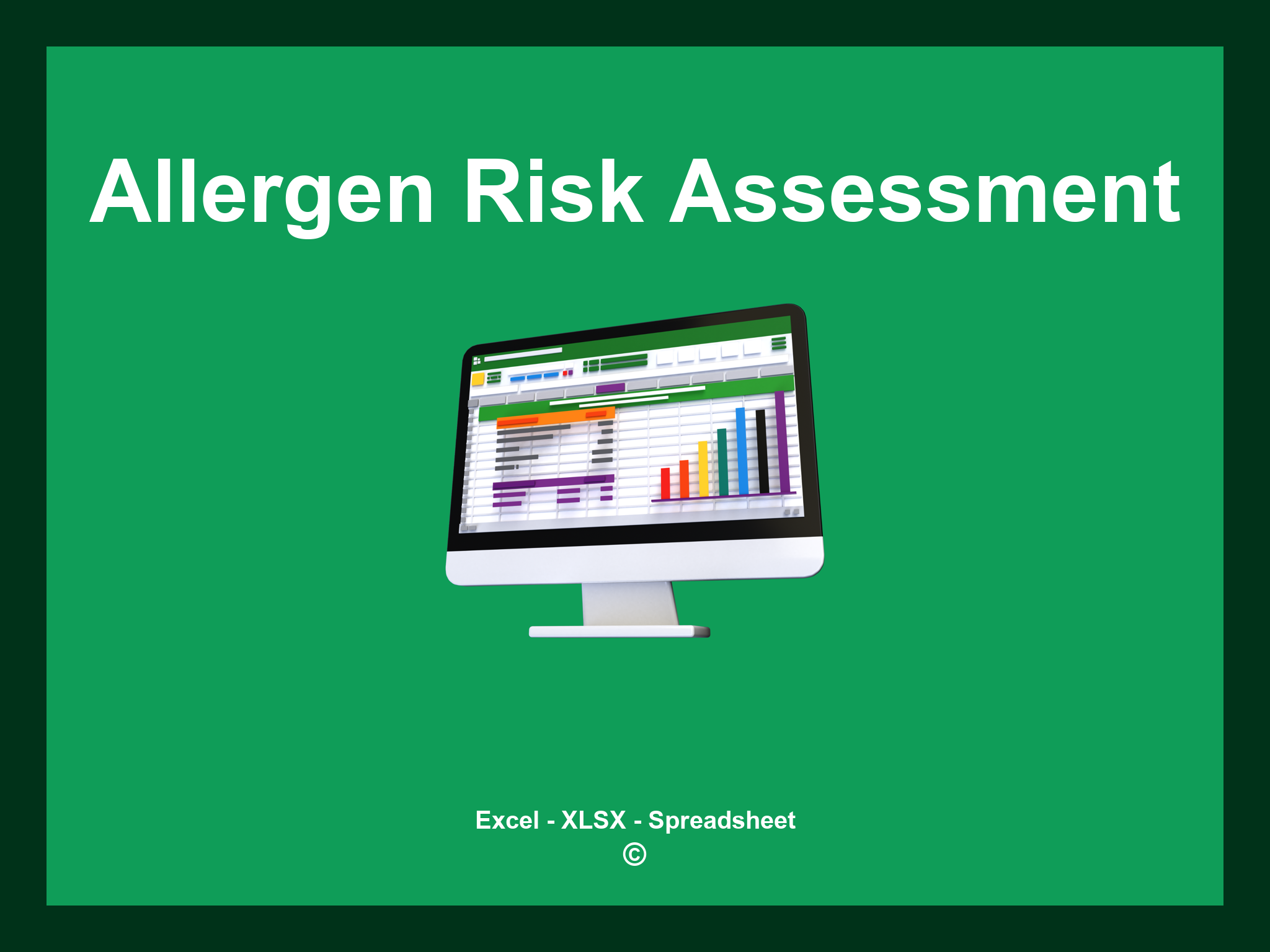 Allergen Risk Assessment

Excel - XLSX - Spreadsheet
©